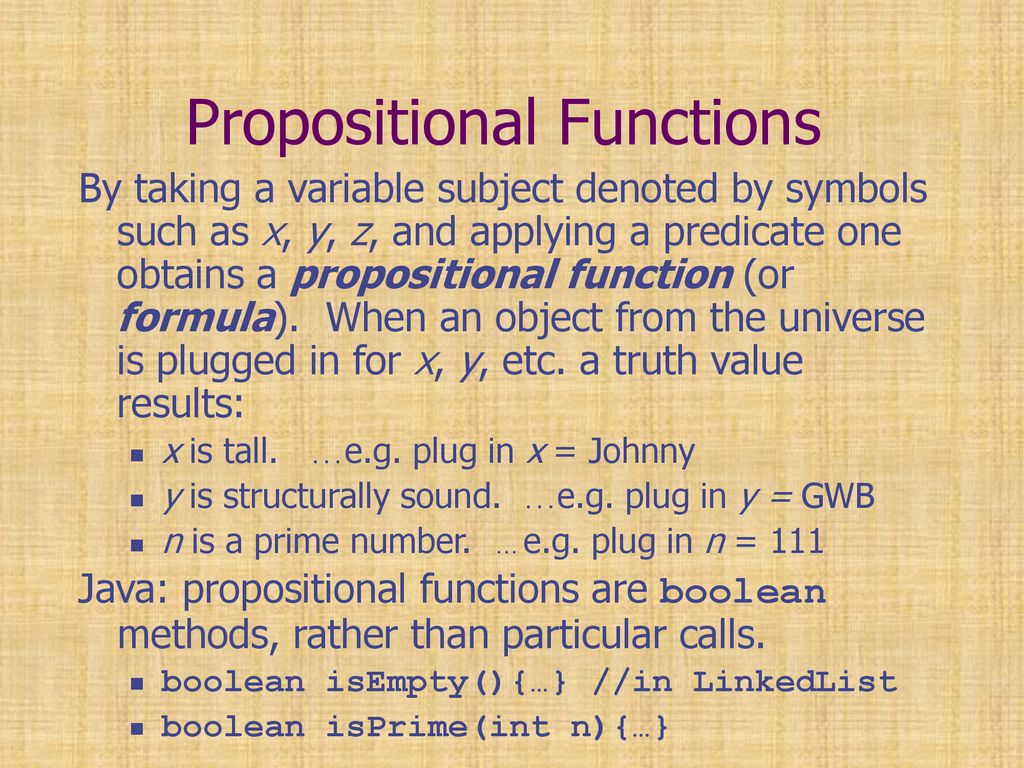 Propositional Functions

By taking a variable subject denoted by symbols such as x, y, z, and applying a predicate one obtains a propositional function (or formula). When an object from the universe is plugged in for x, y, etc. a truth value results:

- x is tall. …e.g. plug in x = Johnny
- y is structurally sound. …e.g. plug in y = GWB
- n is a prime number. …e.g. plug in n = 111

Java: propositional functions are boolean methods, rather than particular calls.

- boolean isEmpty(){…} //in LinkedList
- boolean isPrime(int n){…}